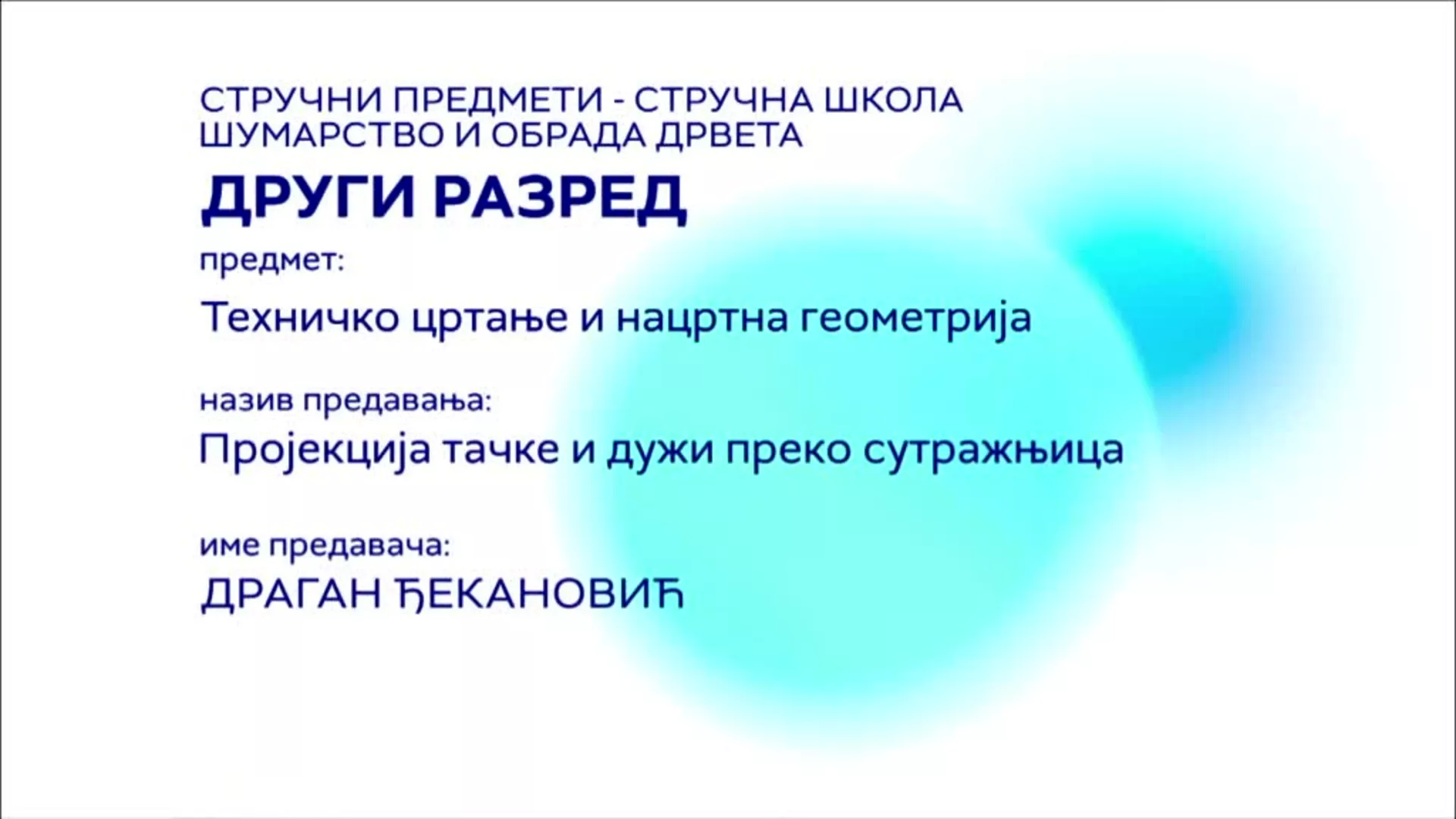 СТРУЧНИ ПРЕДМЕТИ - СТРУЧНА ШКОЛА
ШУМАРСТВО И ОБРАДА ДРВЕТА

ДРУГИ РАЗРЕД

предмет:

Техничко цртање и нацртна геометрија

назив предавања:

Пројекција тачке и дужи преко сутражњица

име предавача:

ДРАГАН ЂЕКАНОВИЋ